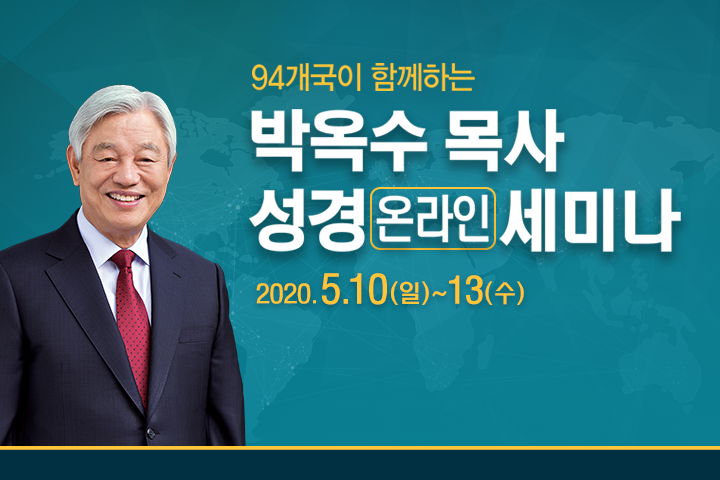 94개국이 함께하는

박옥수 목사
성경 온라인 세미나

2020. 5.10(일)~13(수)